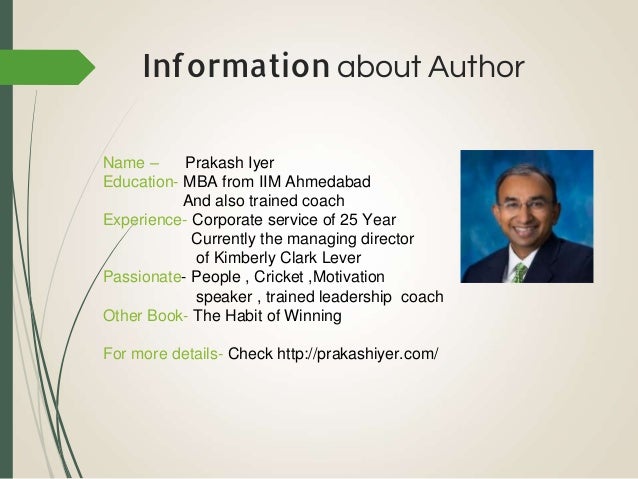 Information about Author

Name – Prakash Iyer
Education- MBA from IIM Ahmedabad
And also trained coach
Experience- Corporate service of 25 Year
Currently the managing director
of Kimberly Clark Lever
Passionate- People , Cricket ,Motivation
speaker , trained leadership coach
Other Book- The Habit of Winning

For more details- Check http://prakashiyer.com/